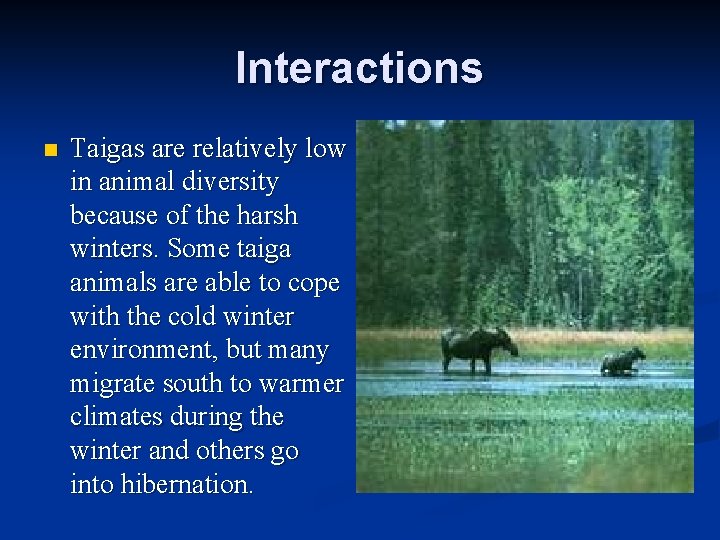 Interactions

Taigas are relatively low in animal diversity because of the harsh winters. Some taiga animals are able to cope with the cold winter environment, but many migrate south to warmer climates during the winter and others go into hibernation.